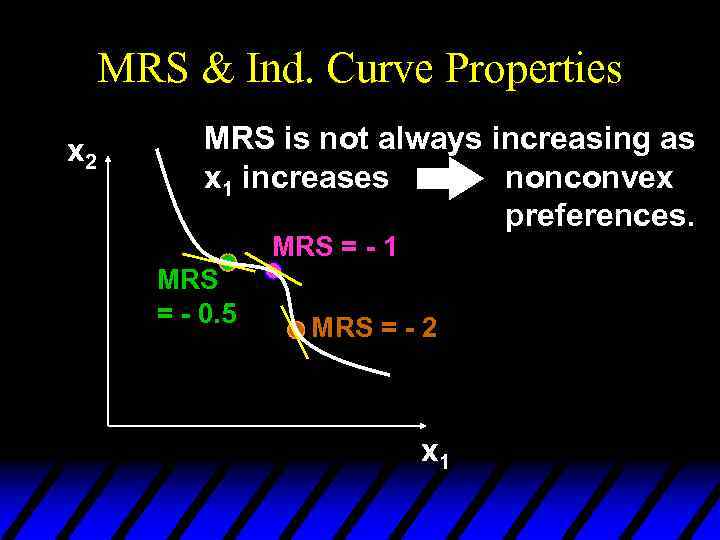 MRS & Ind. Curve Properties

MRS is not always increasing as $x_1$ increases nonconvex preferences.

$x_2$

MRS = - 1

MRS = - 0.5

MRS = - 2

$x_1$